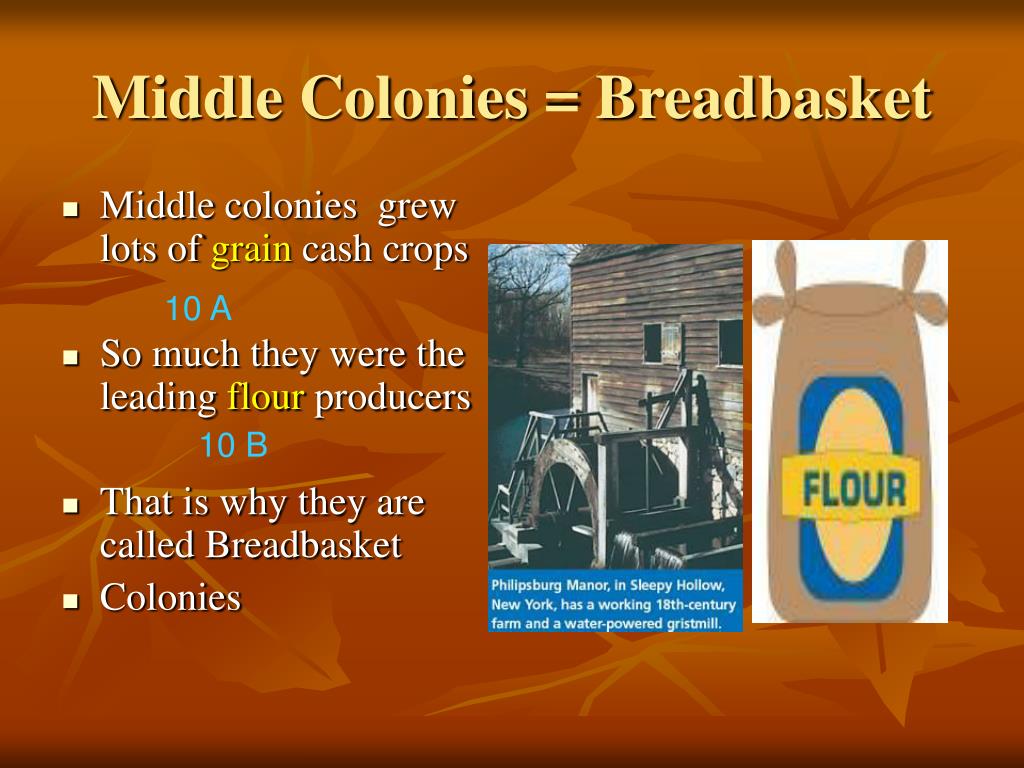 Middle Colonies = Breadbasket

- Middle colonies grew lots of grain cash crops

10 A

- So much they were the leading flour producers

10 B

- That is why they are called Breadbasket
- Colonies

Philipsburg Manor, in Sleepy Hollow, New York, has a working 18th-century farm and a water-powered gristmill.

FLOUR